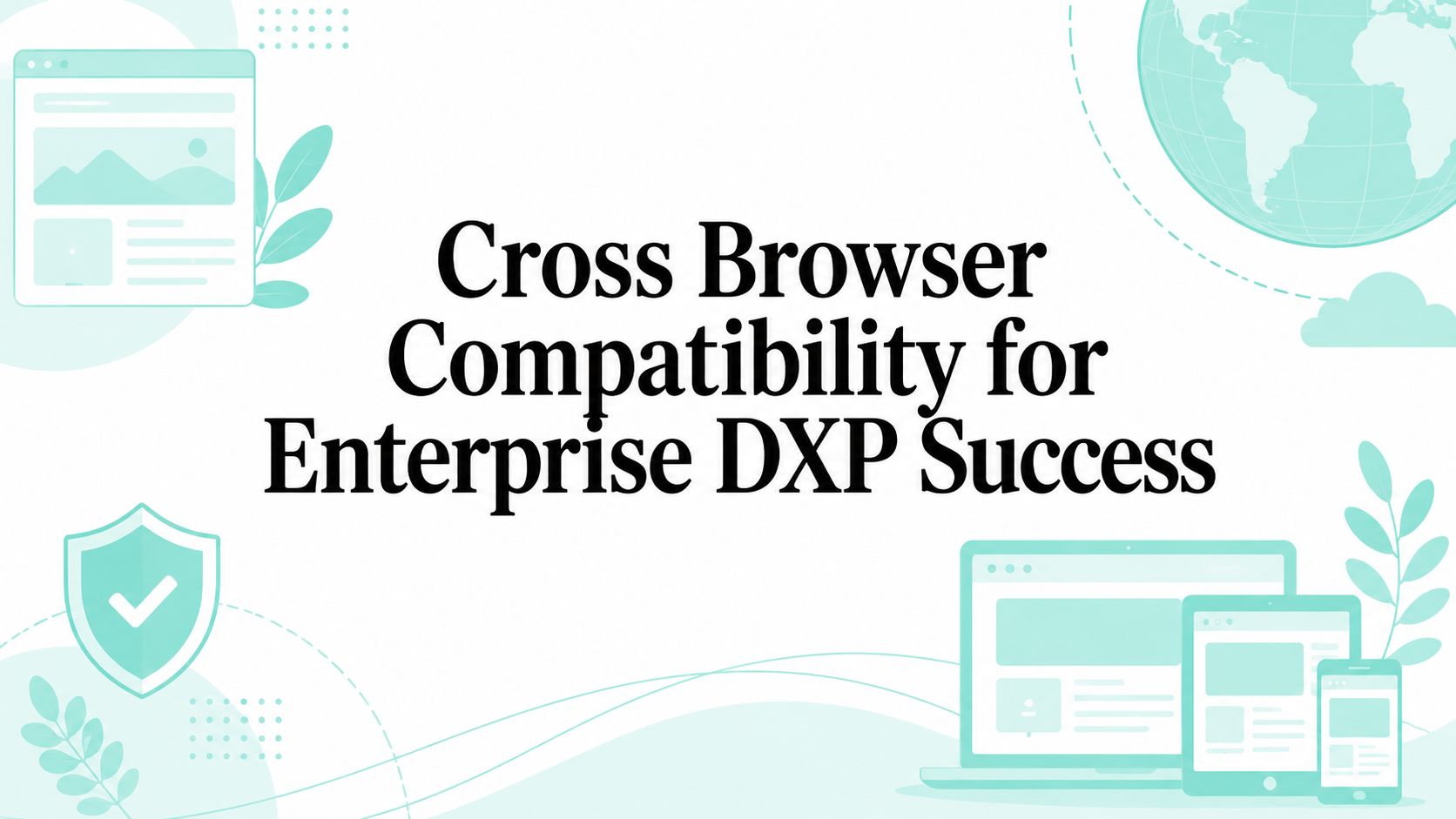 Cross Browser Compatibility for Enterprise DXP Success